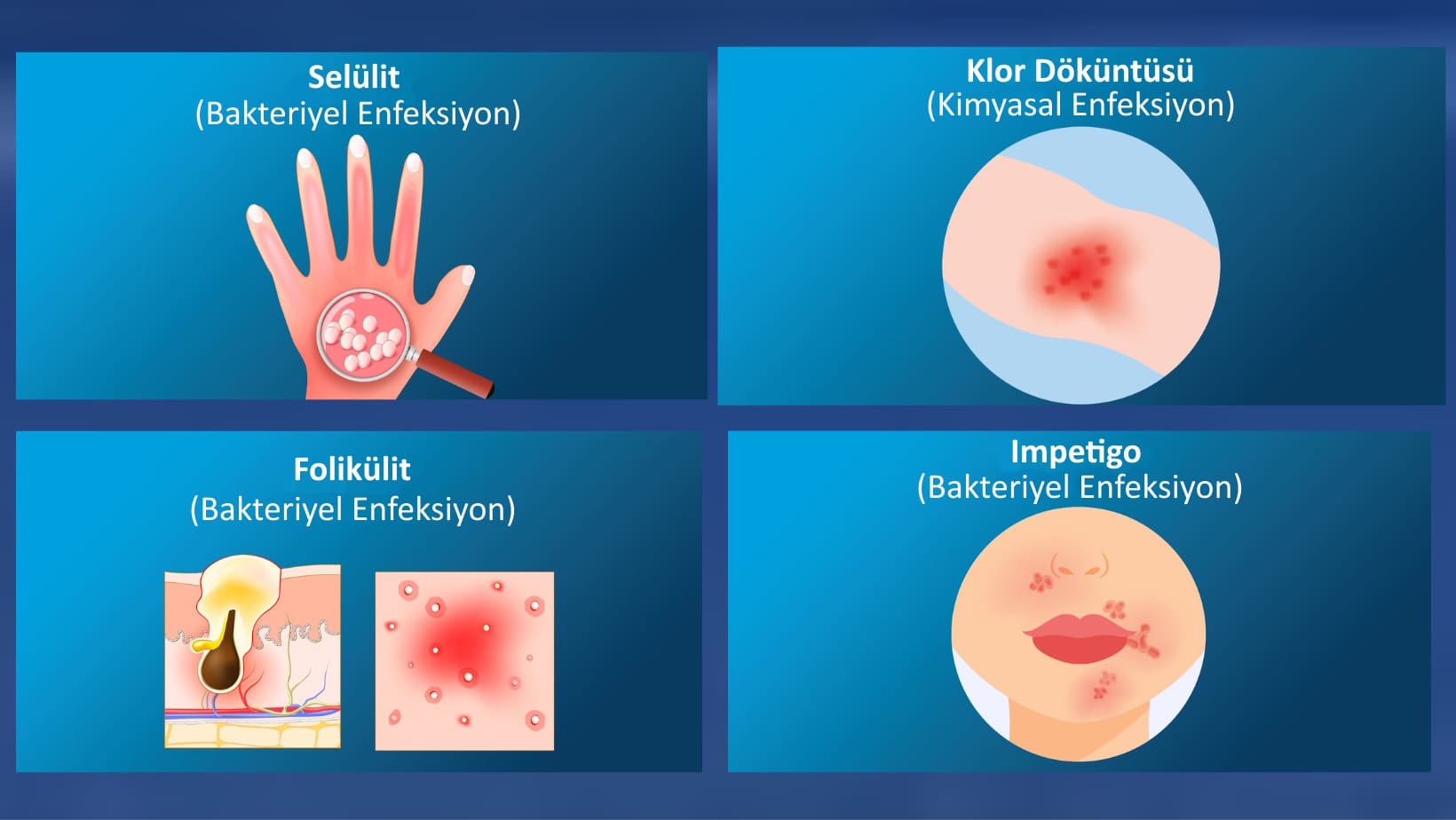 Selülit
(Bakteriyel Enfeksiyon)

Klor Döküntüsü
(Kimyasal Enfeksiyon)

Folikülit
(Bakteriyel Enfeksiyon)

Impetigo
(Bakteriyel Enfeksiyon)